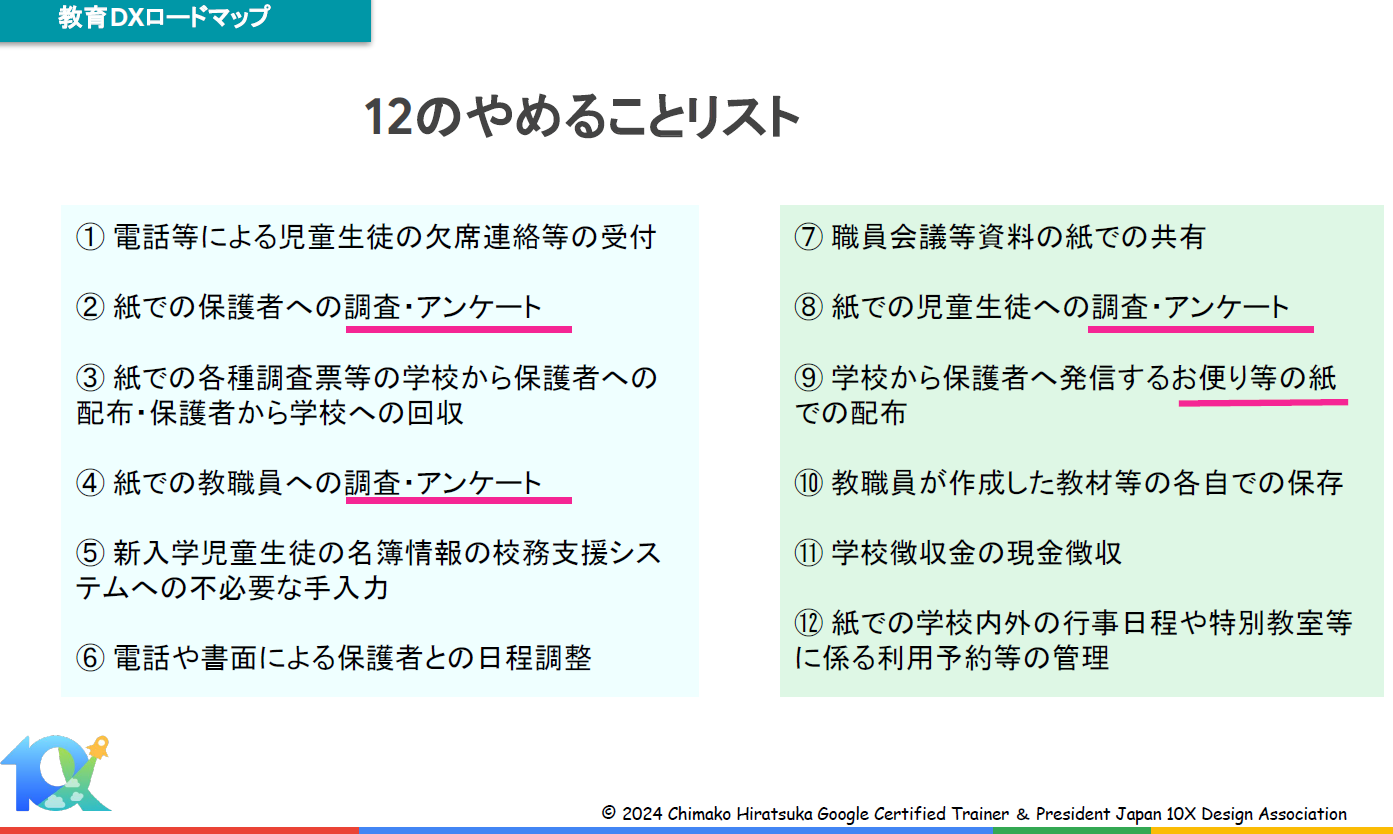 教育DXロードマップ

12のやめることリスト

① 電話等による児童生徒の欠席連絡等の受付

② 紙での保護者への調査・アンケート

③ 紙での各種調査票等の学校から保護者への配布・保護者から学校への回収

④ 紙での教職員への調査・アンケート

⑤ 新入学児童生徒の名簿情報の校務支援システムへの不必要な手入力

⑥ 電話や書面による保護者との日程調整

⑦ 職員会議等資料の紙での共有

⑧ 紙での児童生徒への調査・アンケート

⑨ 学校から保護者へ発信するお便り等の紙での配布

⑩ 教職員が作成した教材等の各自での保存

⑪ 学校徴収金の現金徴収

⑫ 紙での学校内外の行事日程や特別教室等に係る利用予約等の管理

10X

© 2024 Chimako Hiratsuka Google Certified Trainer & President Japan 10X Design Association